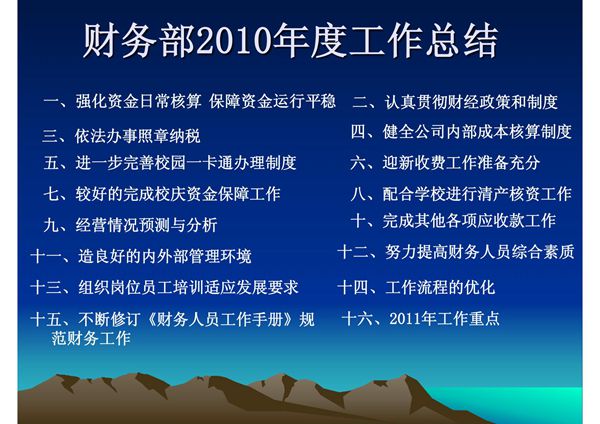 财务部2010年度工作总结

一、强化资金日常核算 保障资金运行平稳

二、认真贯彻财经政策和制度

三、依法办事照章纳税

四、健全公司内部成本核算制度

五、进一步完善校园一卡通办理制度

六、迎新收费工作准备充分

七、较好的完成校庆资金保障工作

八、配合学校进行清产核资工作

九、经营情况预测与分析

十、完成其他各项应收款工作

十一、造良好的内外部管理环境

十二、努力提高财务人员综合素质

十三、组织岗位员工培训适应发展要求

十四、工作流程的优化

十五、不断修订《财务人员工作手册》规范财务工作

十六、2011年工作重点